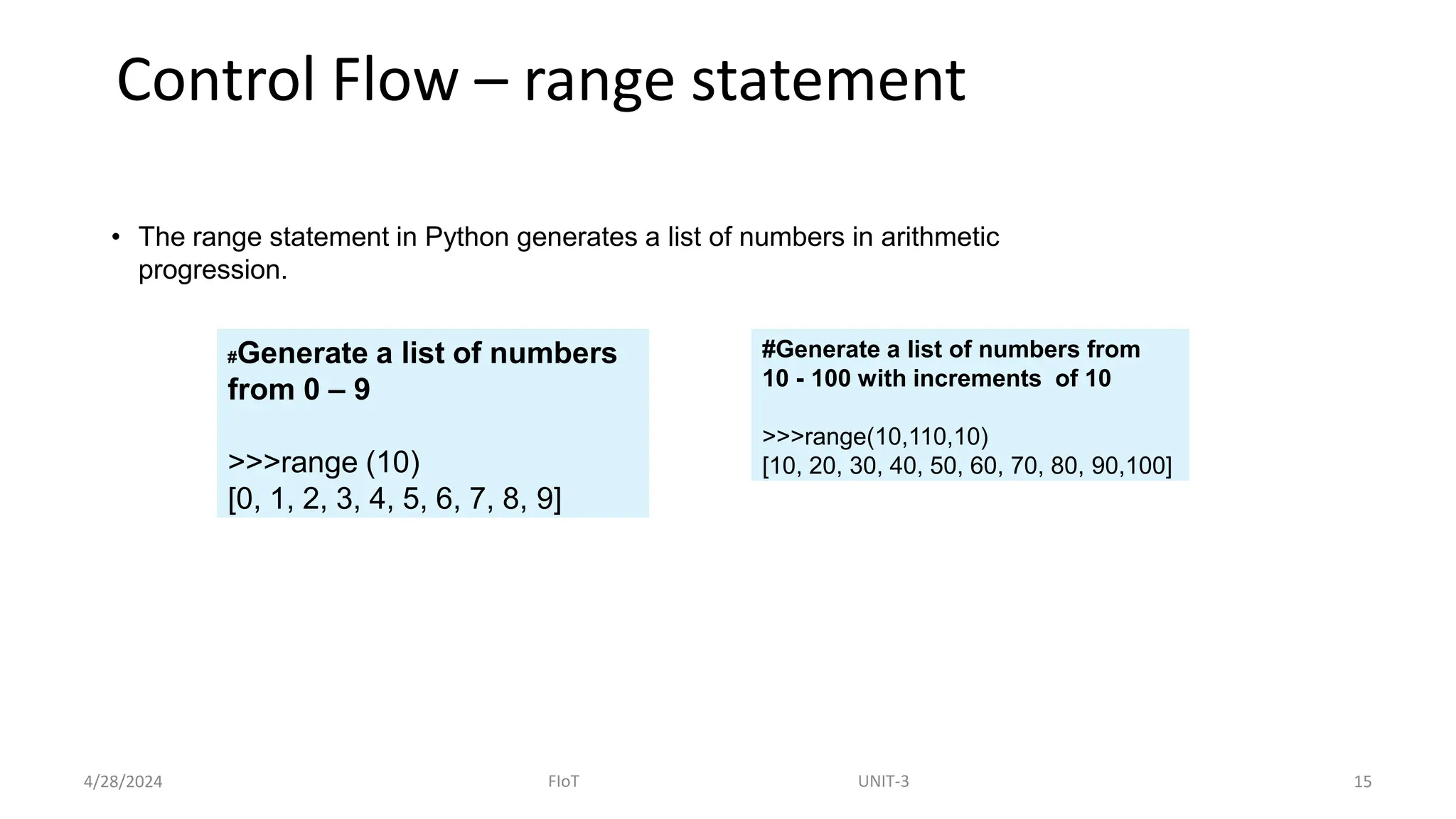 Control Flow – range statement

• The range statement in Python generates a list of numbers in arithmetic progression.

#Generate a list of numbers from 0 – 9

>>>range (10)
[0, 1, 2, 3, 4, 5, 6, 7, 8, 9]

#Generate a list of numbers from 10 - 100 with increments of 10

>>>range(10,110,10)
[10, 20, 30, 40, 50, 60, 70, 80, 90,100]

4/28/2024 FIoT UNIT-3 15